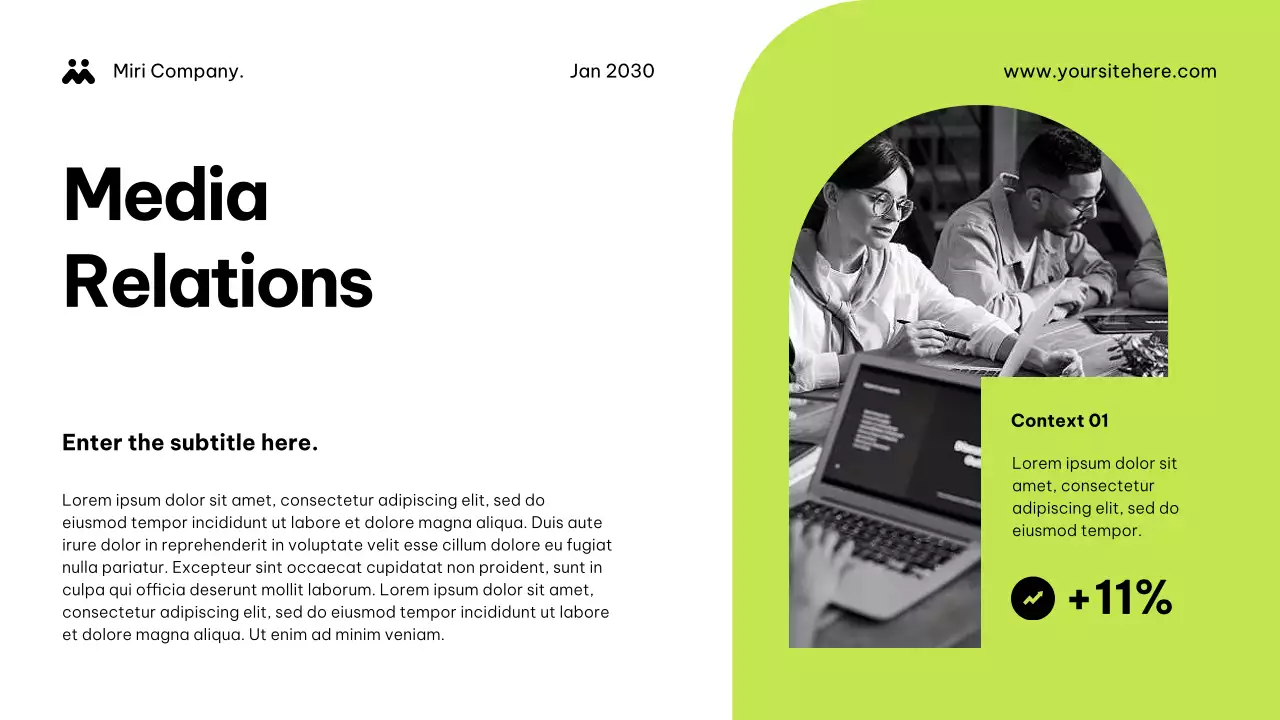 Miri Company.

Jan 2030

www.yoursitehere.com

Media Relations

Enter the subtitle here.

Lorem ipsum dolor sit amet, consectetur adipiscing elit, sed do eiusmod tempor incididunt ut labore et dolore magna aliqua. Duis aute irure dolor in reprehenderit in voluptate velit esse cillum dolore eu fugiat nulla pariatur. Excepteur sint occaecat cupidatat non proident, sunt in culpa qui officia deserunt mollit laborum. Lorem ipsum dolor sit amet, consectetur adipiscing elit, sed do eiusmod tempor incididunt ut labore et dolore magna aliqua. Ut enim ad minim veniam.

Context 01

Lorem ipsum dolor sit amet, consectetur adipiscing elit, sed do eiusmod tempor.

+11%